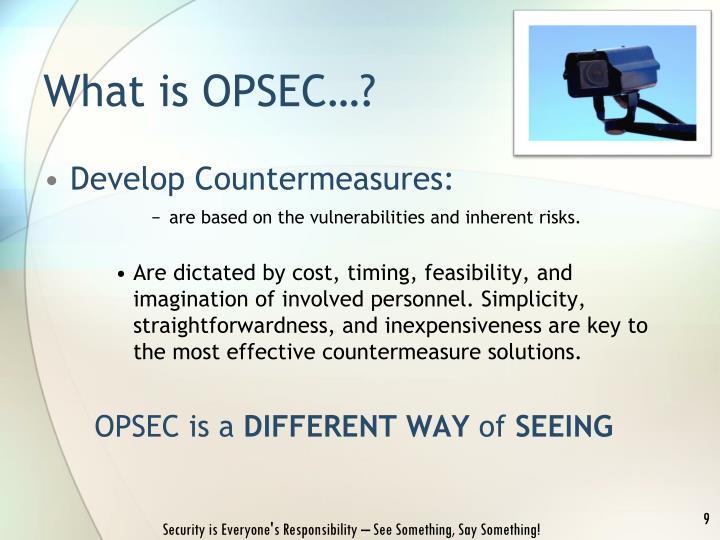 What is OPSEC…?

• Develop Countermeasures:

– are based on the vulnerabilities and inherent risks.

• Are dictated by cost, timing, feasibility, and imagination of involved personnel. Simplicity, straightforwardness, and inexpensiveness are key to the most effective countermeasure solutions.

OPSEC is a DIFFERENT WAY of SEEING

Security is Everyone's Responsibility – See Something, Say Something!

9